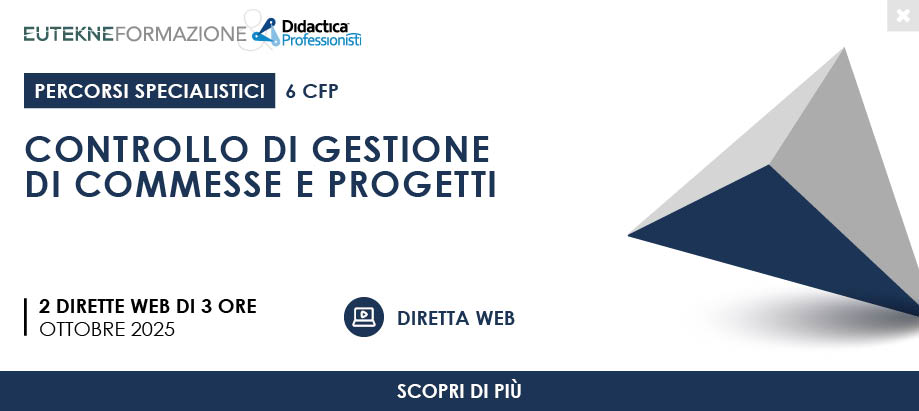 EUTEKNEFORMAZIONE & Didactica Professionisti

PERCORSI SPECIALISTICI 6 CFP

CONTROLLO DI GESTIONE DI COMMESSE E PROGETTI

2 DIRETTE WEB DI 3 ORE
OTTOBRE 2025

DIRETTA WEB

SCOPRI DI PIÙ